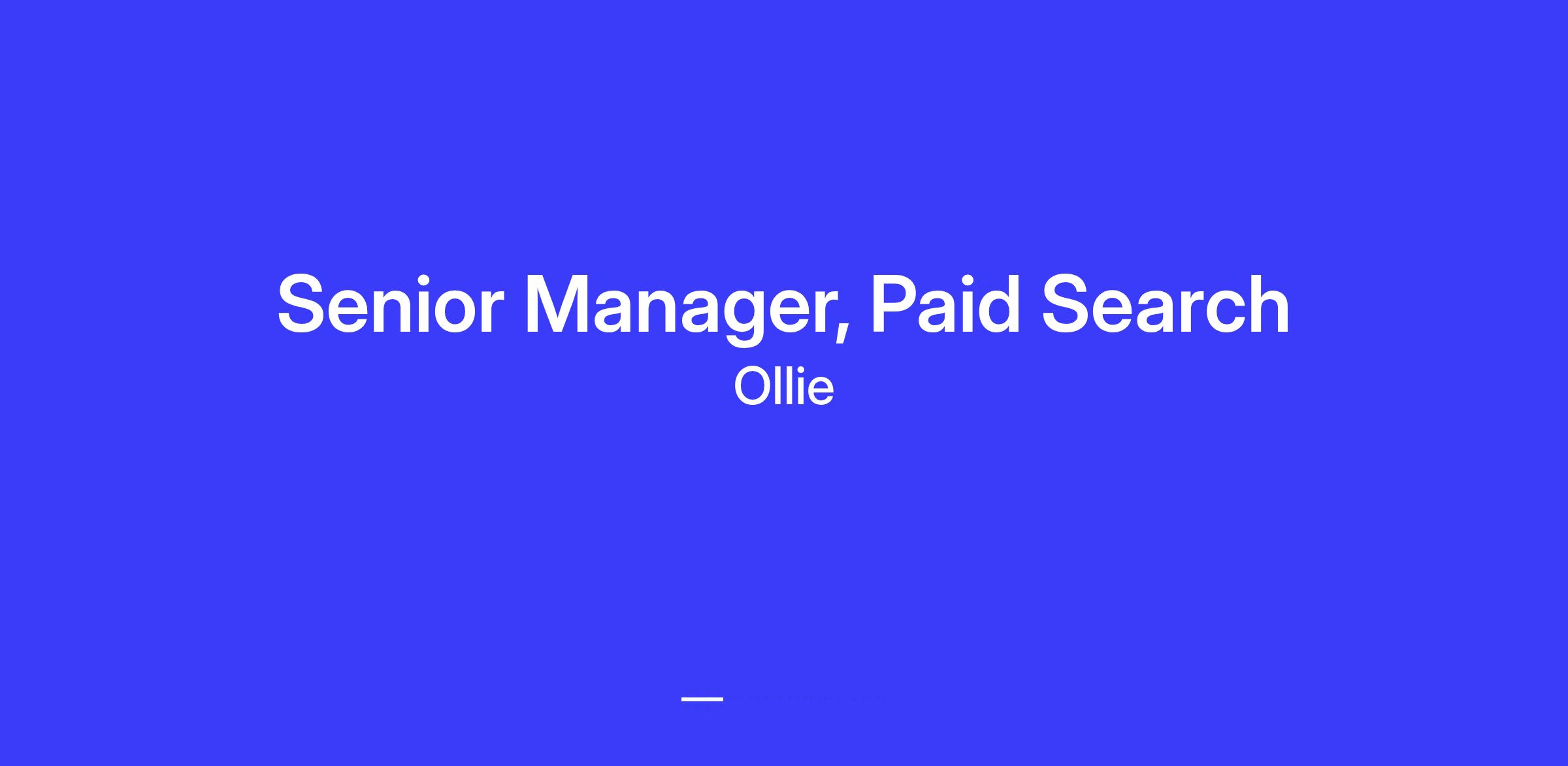 Senior Manager, Paid Search
Ollie